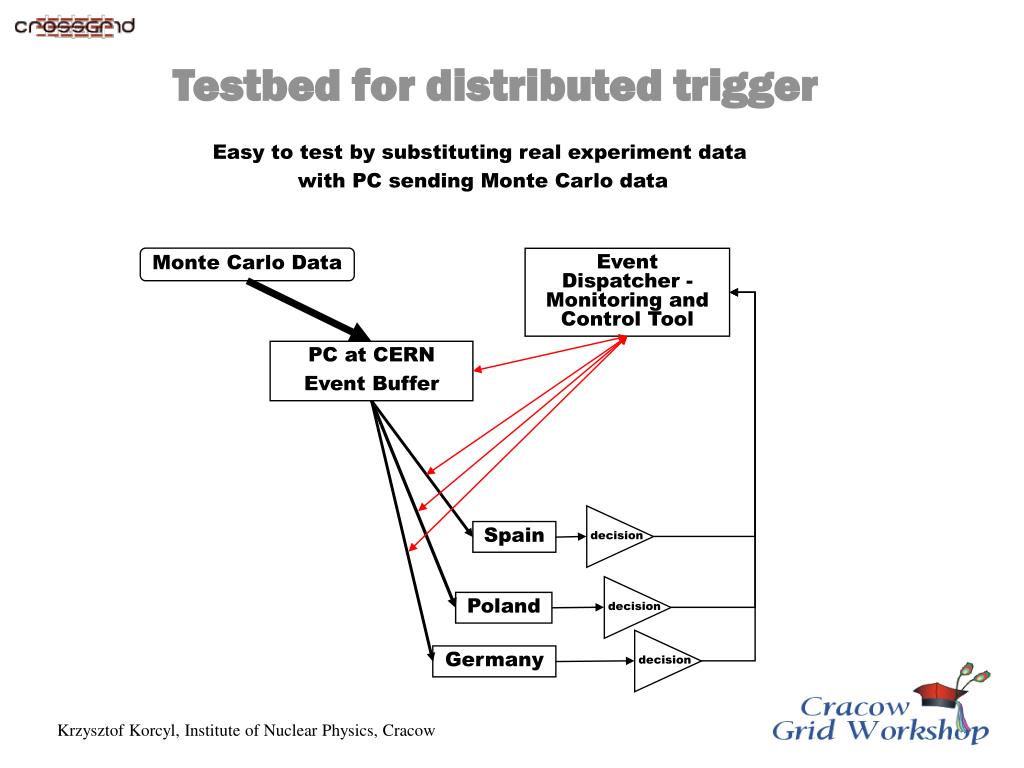 crossgrid

Testbed for distributed trigger

Easy to test by substituting real experiment data with PC sending Monte Carlo data

Monte Carlo Data

Event Dispatcher - Monitoring and Control Tool

PC at CERN
Event Buffer

Spain

decision

Poland

decision

Germany

decision

Krzysztof Korcyl, Institute of Nuclear Physics, Cracow

Cracow Grid Workshop